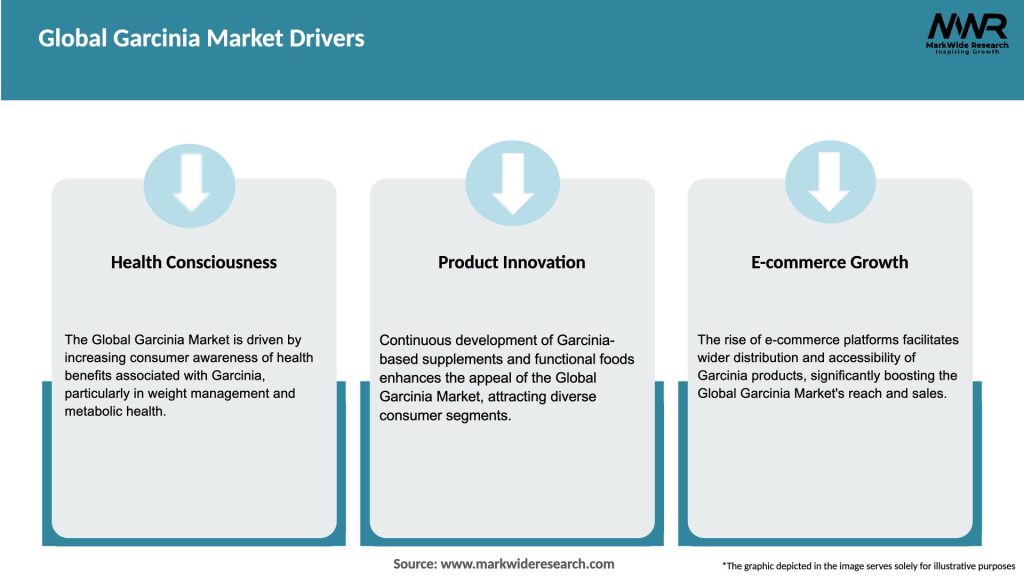 Global Garcinia Market Drivers

MWR
MarkWide Research
Inspiring Growth

Health Consciousness

The Global Garcinia Market is driven by increasing consumer awareness of health benefits associated with Garcinia, particularly in weight management and metabolic health.

Product Innovation

Continuous development of Garcinia-based supplements and functional foods enhances the appeal of the Global Garcinia Market, attracting diverse consumer segments.

E-commerce Growth

The rise of e-commerce platforms facilitates wider distribution and accessibility of Garcinia products, significantly boosting the Global Garcinia Market's reach and sales.

Source: www.markwideresearch.com

*The graphic depicted in the image serves solely for illustrative purposes